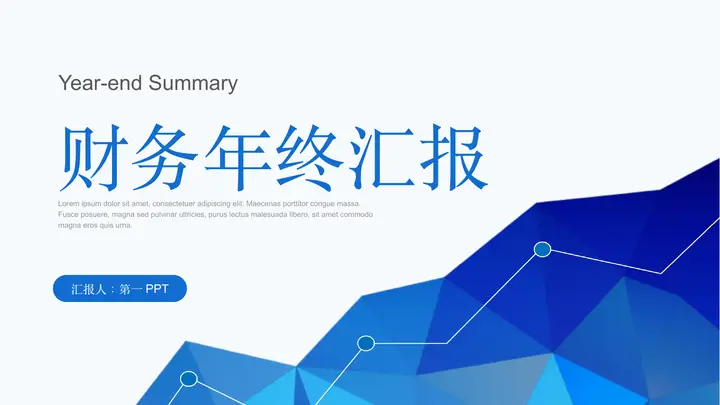 Year-end Summary

财务年终汇报

Lorem ipsum dolor sit amet, consectetuer adipiscing elit. Maecenas porttitor congue massa. Fusce posuere, magna sed pulvinar ultricies, purus lectus malesuada libero, sit amet commodo magna eros quis urna.

汇报人：第一 PPT